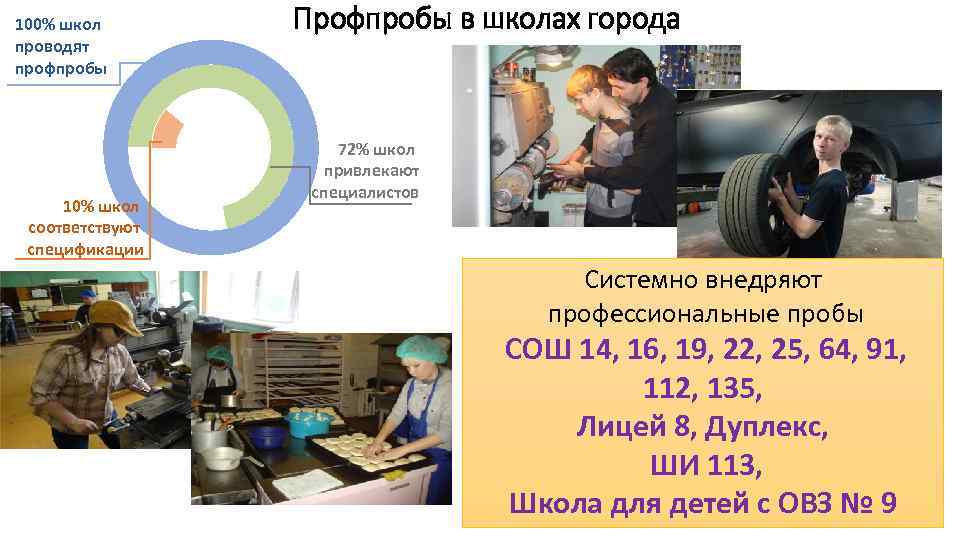 Профпробы в школах города

100% школ проводят профпробы

72% школ привлекают специалистов

10% школ соответствуют спецификации

Системно внедряют профессиональные пробы
СОШ 14, 16, 19, 22, 25, 64, 91, 112, 135,
Лицей 8, Дуплекс,
ШИ 113,
Школа для детей с ОВЗ № 9